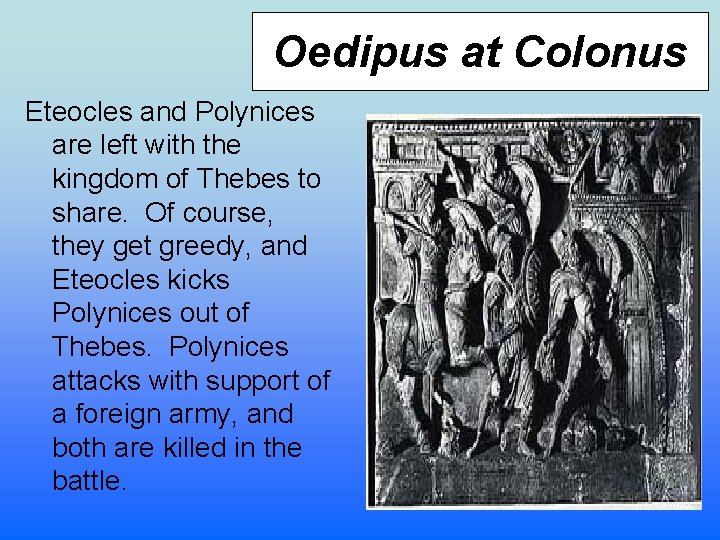 Oedipus at Colonus

Eteocles and Polynices are left with the kingdom of Thebes to share. Of course, they get greedy, and Eteocles kicks Polynices out of Thebes. Polynices attacks with support of a foreign army, and both are killed in the battle.